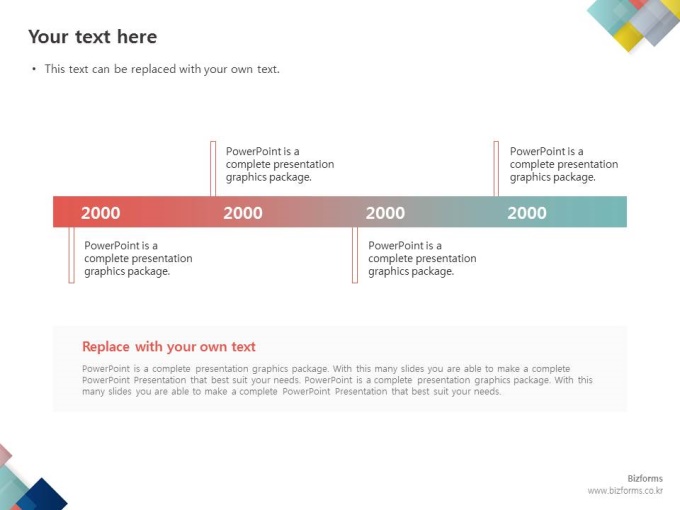 Your text here

• This text can be replaced with your own text.

PowerPoint is a complete presentation graphics package.

PowerPoint is a complete presentation graphics package.

2000 2000 2000 2000

PowerPoint is a complete presentation graphics package.

PowerPoint is a complete presentation graphics package.

Replace with your own text

PowerPoint is a complete presentation graphics package. With this many slides you are able to make a complete PowerPoint Presentation that best suit your needs. PowerPoint is a complete presentation graphics package. With this many slides you are able to make a complete PowerPoint Presentation that best suit your needs.

Bizforms
www.bizforms.co.kr